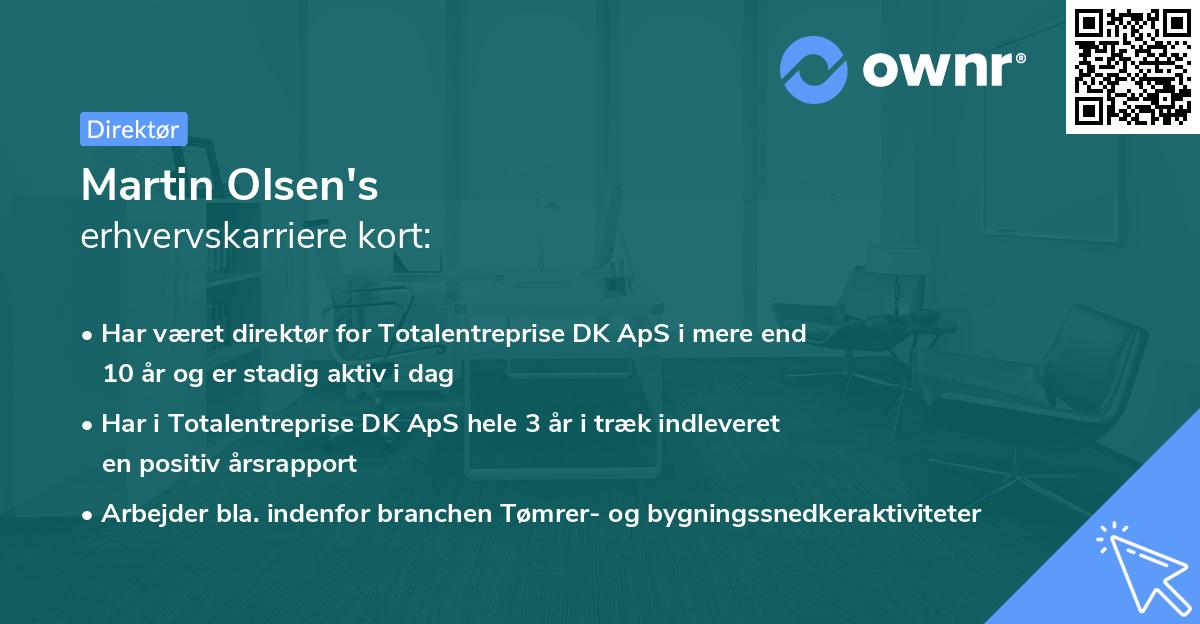 ownr®

Direktør

Martin Olsen's
erhvervskarriere kort:

• Har været direktør for Totalentreprise DK ApS i mere end 10 år og er stadig aktiv i dag
• Har i Totalentreprise DK ApS hele 3 år i træk indleveret en positiv årsrapport
• Arbejder bla. indenfor branchen Tømrer- og bygningssnedkeraktiviteter